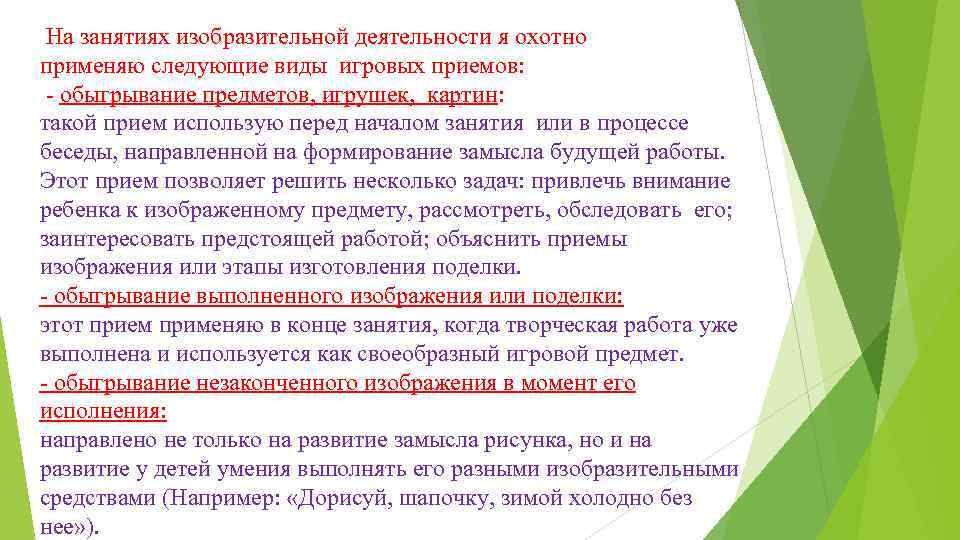 На занятиях изобразительной деятельности я охотно применяю следующие виды игровых приемов:
- обыгрывание предметов, игрушек, картин:
такой прием использую перед началом занятия или в процессе беседы, направленной на формирование замысла будущей работы. Этот прием позволяет решить несколько задач: привлечь внимание ребенка к изображенному предмету, рассмотреть, обследовать его; заинтересовать предстоящей работой; объяснить приемы изображения или этапы изготовления поделки.
- обыгрывание выполненного изображения или поделки:
этот прием применяю в конце занятия, когда творческая работа уже выполнена и используется как своеобразный игровой предмет.
- обыгрывание незаконченного изображения в момент его исполнения:
направлено не только на развитие замысла рисунка, но и на развитие у детей умения выполнять его разными изобразительными средствами (Например: «Дорисуй, шапочку, зимой холодно без нее»).